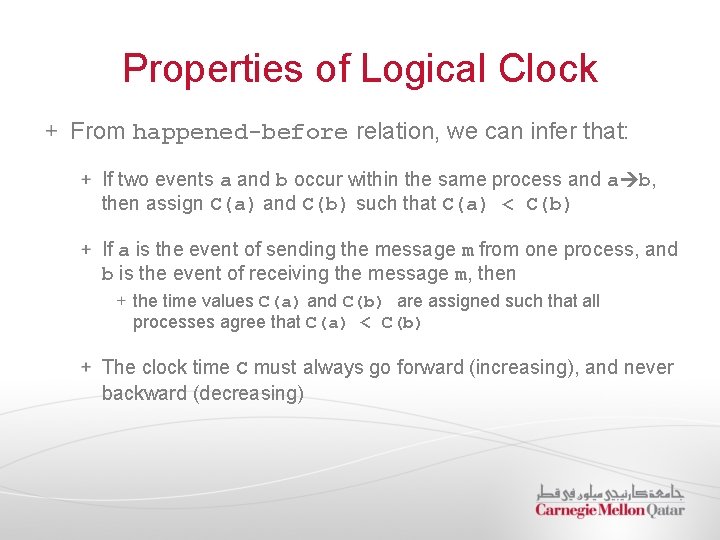 Properties of Logical Clock

+ From happened-before relation, we can infer that:

+ If two events a and b occur within the same process and a→b, then assign C(a) and C(b) such that C(a) < C(b)

+ If a is the event of sending the message m from one process, and b is the event of receiving the message m, then

+ the time values C(a) and C(b) are assigned such that all processes agree that C(a) < C(b)

+ The clock time C must always go forward (increasing), and never backward (decreasing)

جامعة كارنيجي ميلون في قطر
Carnegie Mellon Qatar